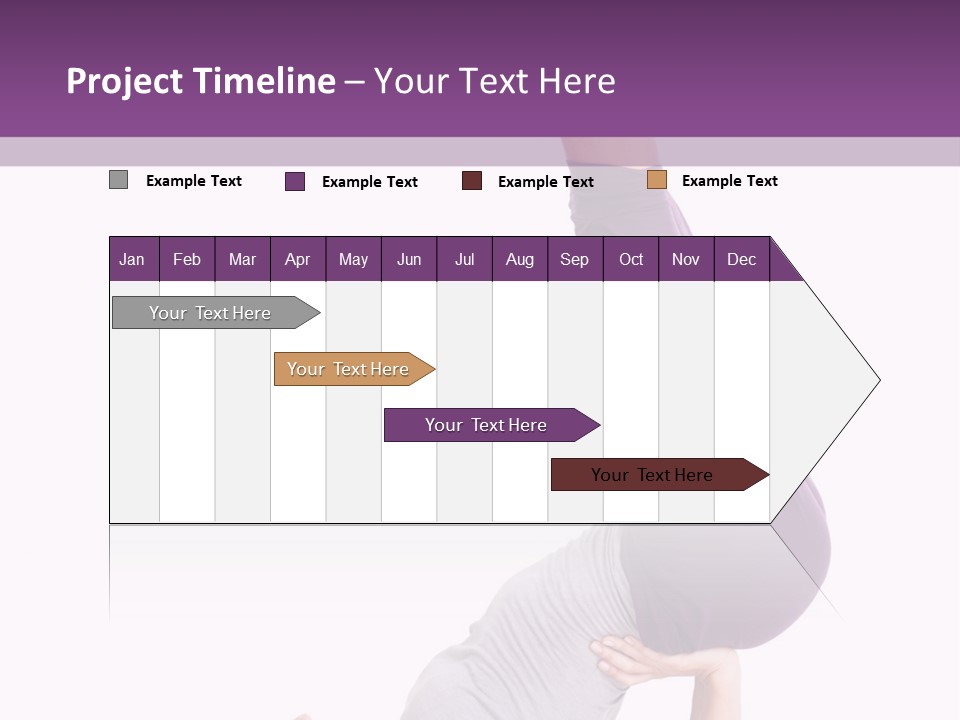 Project Timeline – Your Text Here

Example Text
Example Text
Example Text
Example Text

| Jan | Feb | Mar | Apr | May | Jun | Jul | Aug | Sep | Oct | Nov | Dec |
|---|---|---|---|---|---|---|---|---|---|---|---|

Your Text Here
Your Text Here
Your Text Here
Your Text Here